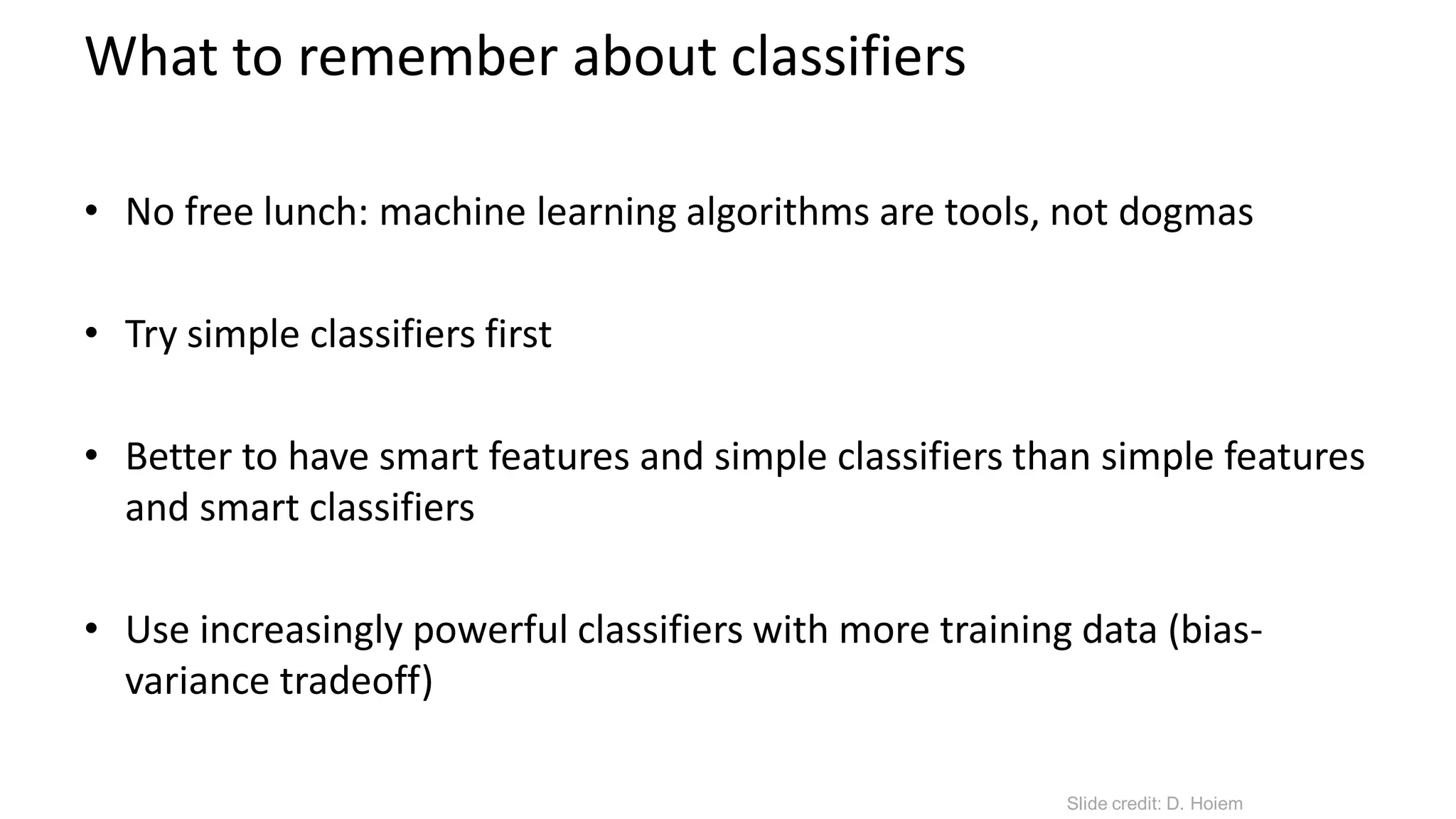 What to remember about classifiers

• No free lunch: machine learning algorithms are tools, not dogmas

• Try simple classifiers first

• Better to have smart features and simple classifiers than simple features and smart classifiers

• Use increasingly powerful classifiers with more training data (bias-variance tradeoff)

Slide credit: D. Hoiem